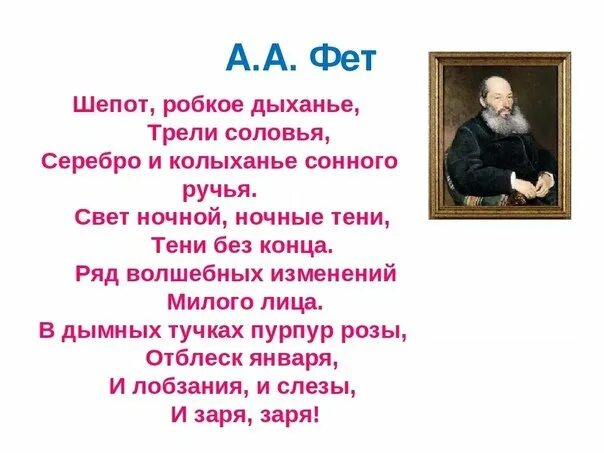 А.А. Фет

Шепот, робкое дыханье,
Трели соловья,
Серебро и колыханье сонного ручья.
Свет ночной, ночные тени,
Тени без конца.
Ряд волшебных изменений
Милого лица.
В дымных тучках пурпур розы,
Отблеск января,
И лобзания, и слезы,
И заря, заря!